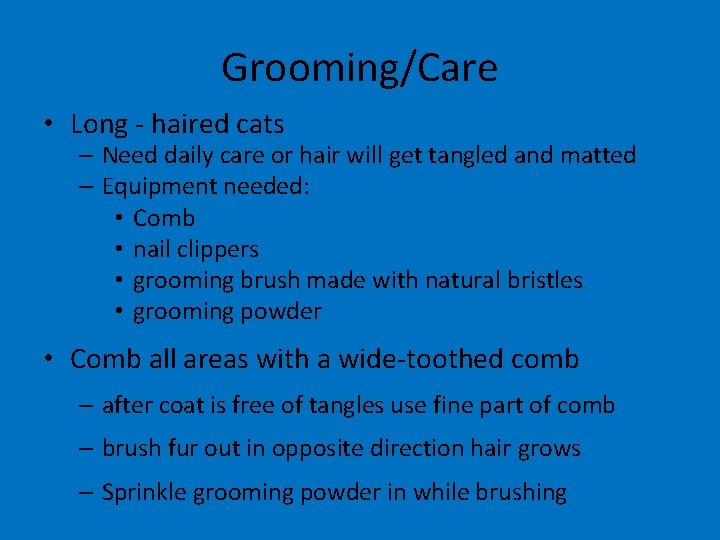 Grooming/Care

• Long - haired cats
– Need daily care or hair will get tangled and matted
– Equipment needed:
• Comb
• nail clippers
• grooming brush made with natural bristles
• grooming powder

• Comb all areas with a wide-toothed comb
– after coat is free of tangles use fine part of comb
– brush fur out in opposite direction hair grows
– Sprinkle grooming powder in while brushing